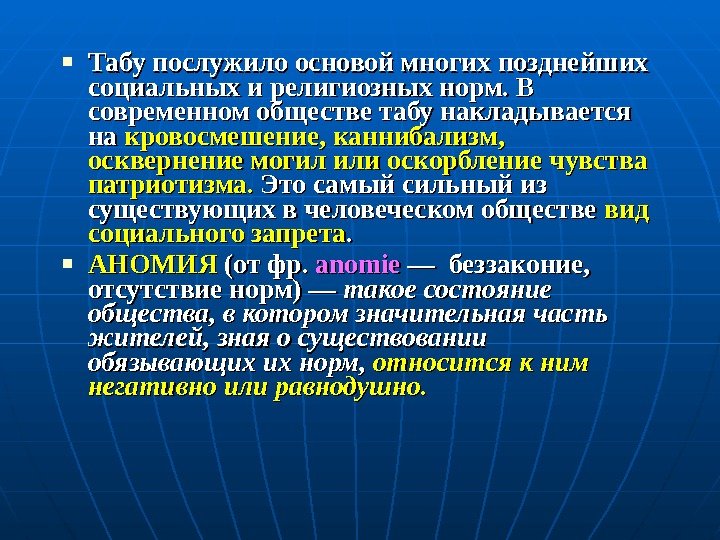 ▪ Табу послужило основой многих позднейших социальных и религиозных норм. В современном обществе табу накладывается на кровосмешение, каннибализм, осквернение могил или оскорбление чувства патриотизма. Это самый сильный из существующих в человеческом обществе вид социального запрета.

▪ АНОМИЯ (от фр. anomie — беззаконие, отсутствие норм) — такое состояние общества, в котором значительная часть жителей, зная о существовании обязывающих их норм, относится к ним негативно или равнодушно.